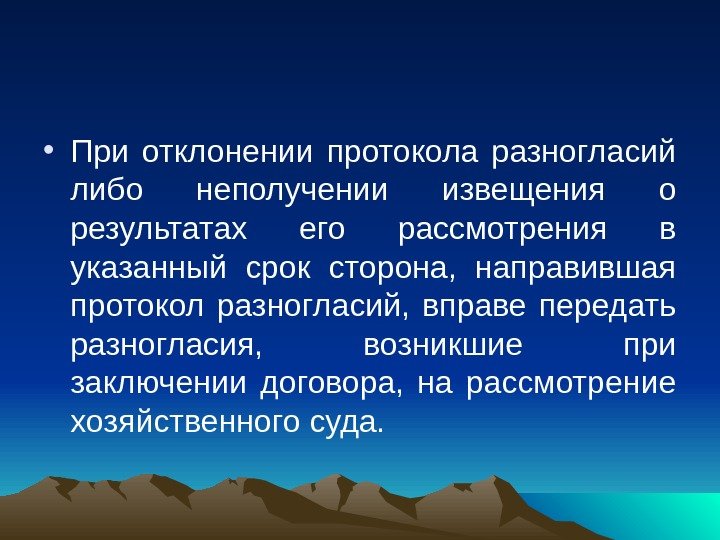 • При отклонении протокола разногласий либо неполучении извещения о результатах его рассмотрения в указанный срок сторона, направившая протокол разногласий, вправе передать разногласия, возникшие при заключении договора, на рассмотрение хозяйственного суда.